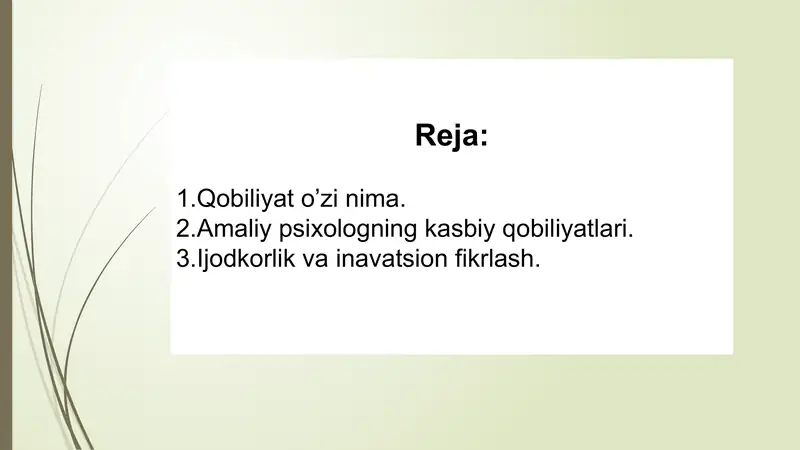 Reja:

1.Qobiliyat o’zi nima.
2.Amaliy psixologning kasbiy qobiliyatlari.
3.Ijodkorlik va inavatsion fikrlash.